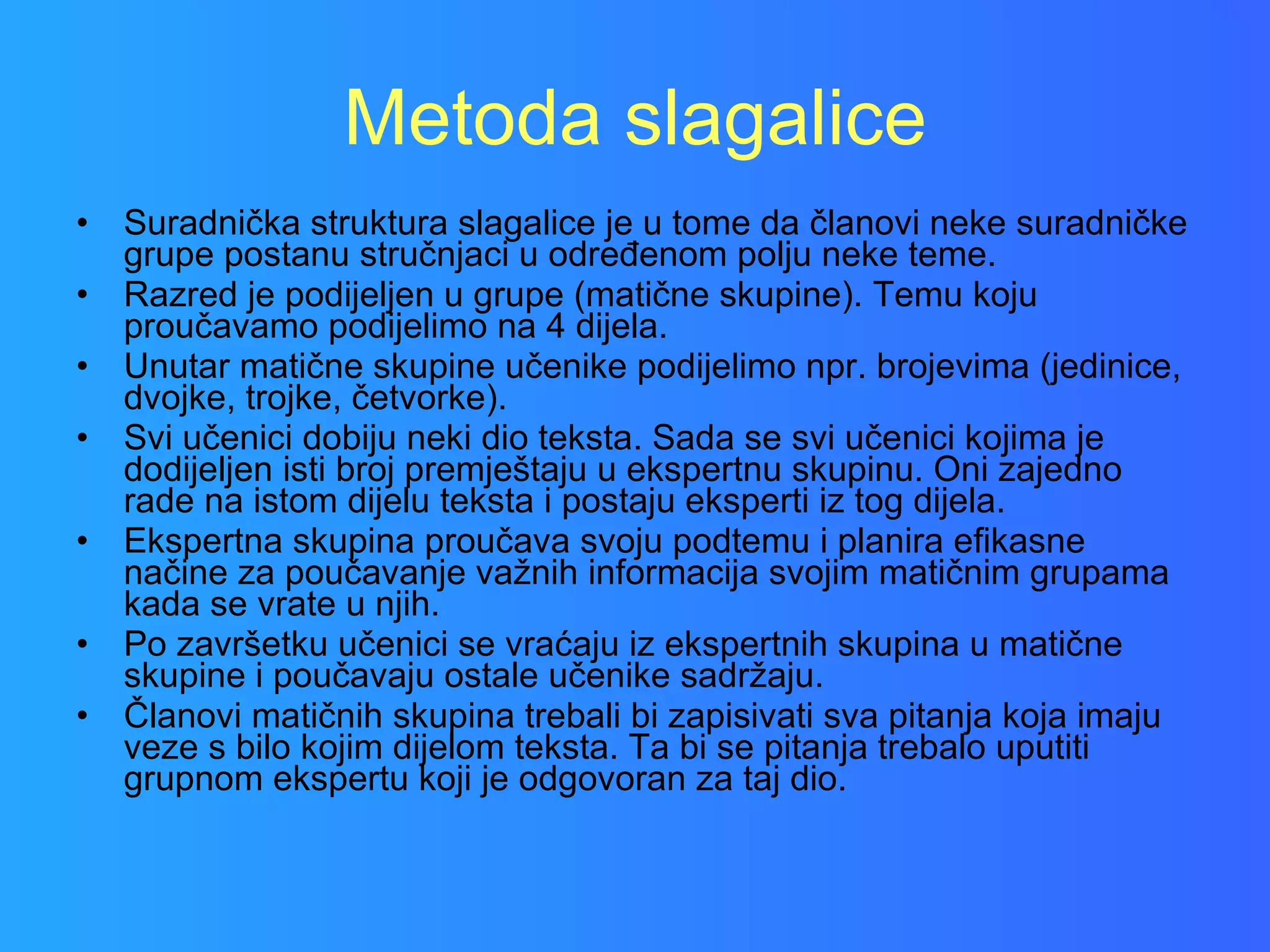 Metoda slagalice

• Suradnička struktura slagalice je u tome da članovi neke suradničke grupe postanu stručnjaci u određenom polju neke teme.
• Razred je podijeljen u grupe (matične skupine). Temu koju proučavamo podijelimo na 4 dijela.
• Unutar matične skupine učenike podijelimo npr. brojevima (jedinice, dvojke, trojke, četvorke).
• Svi učenici dobiju neki dio teksta. Sada se svi učenici kojima je dodijeljen isti broj premještaju u ekspertnu skupinu. Oni zajedno rade na istom dijelu teksta i postaju eksperti iz tog dijela.
• Ekspertna skupina proučava svoju podtemu i planira efikasne načine za poučavanje važnih informacija svojim matičnim grupama kada se vrate u njih.
• Po završetku učenici se vraćaju iz ekspertnih skupina u matične skupine i poučavaju ostale učenike sadržaju.
• Članovi matičnih skupina trebali bi zapisivati sva pitanja koja imaju veze s bilo kojim dijelom teksta. Ta bi se pitanja trebalo uputiti grupnom ekspertu koji je odgovoran za taj dio.